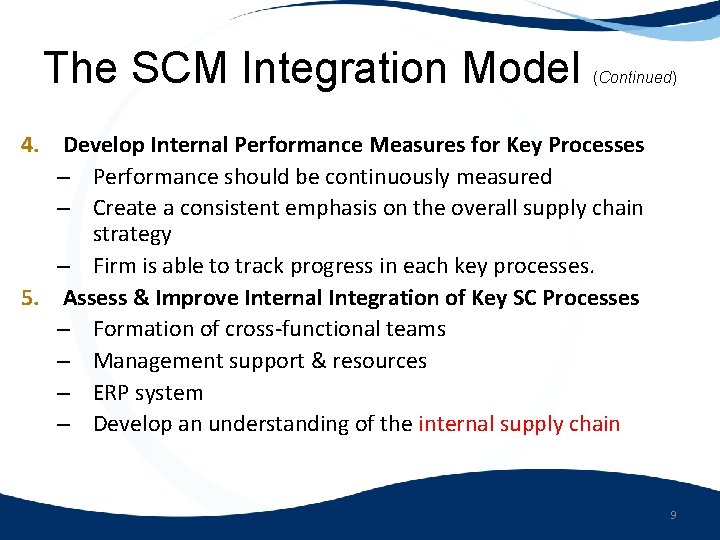 The SCM Integration Model (Continued)

4. Develop Internal Performance Measures for Key Processes
– Performance should be continuously measured
– Create a consistent emphasis on the overall supply chain strategy
– Firm is able to track progress in each key processes.

5. Assess & Improve Internal Integration of Key SC Processes
– Formation of cross-functional teams
– Management support & resources
– ERP system
– Develop an understanding of the internal supply chain

9